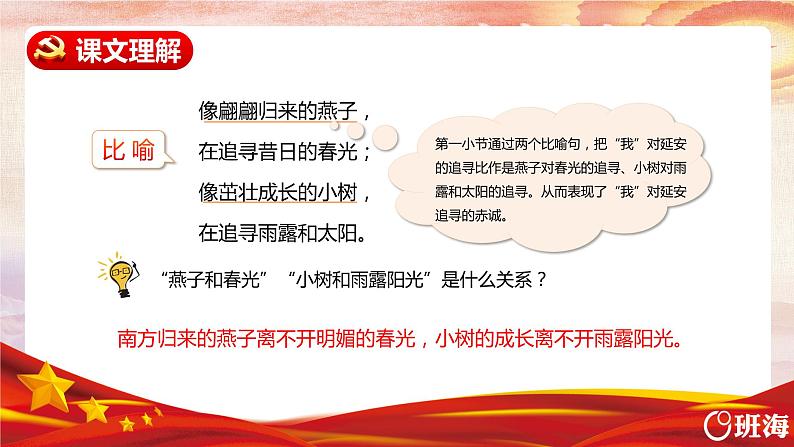 课文理解

比喻

像翩翩归来的燕子，
在追寻昔日的春光；
像茁壮成长的小树，
在追寻雨露和太阳。

第一小节通过两个比喻句，把“我”对延安的追寻比作是燕子对春光的追寻、小树对雨露和太阳的追寻。从而表现了“我”对延安追寻的赤诚。

“燕子和春光”“小树和雨露阳光”是什么关系？

南方归来的燕子离不开明媚的春光，小树的成长离不开雨露阳光。

班海